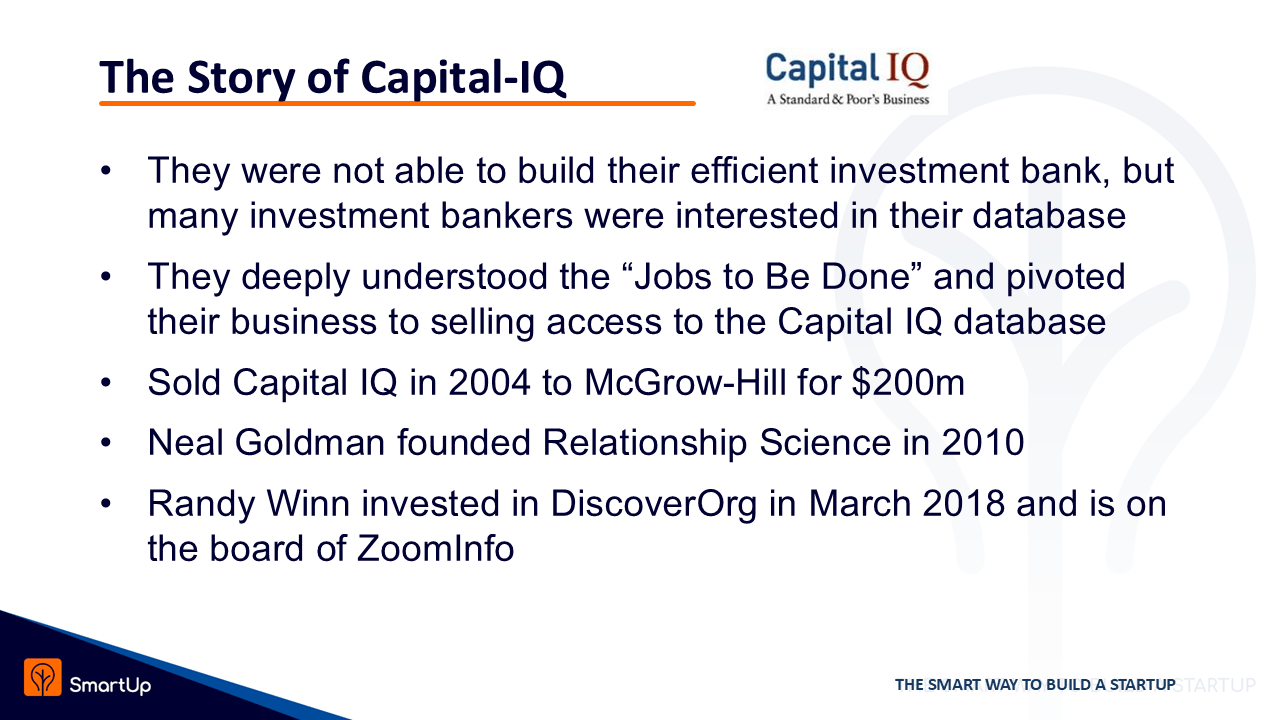 The Story of Capital-IQ

Capital IQ
A Standard & Poor's Business

• They were not able to build their efficient investment bank, but many investment bankers were interested in their database

• They deeply understood the "Jobs to Be Done" and pivoted their business to selling access to the Capital IQ database

• Sold Capital IQ in 2004 to McGrow-Hill for \$200m

• Neal Goldman founded Relationship Science in 2010

• Randy Winn invested in DiscoverOrg in March 2018 and is on the board of ZoomInfo

SmartUp

THE SMART WAY TO BUILD A STARTUP